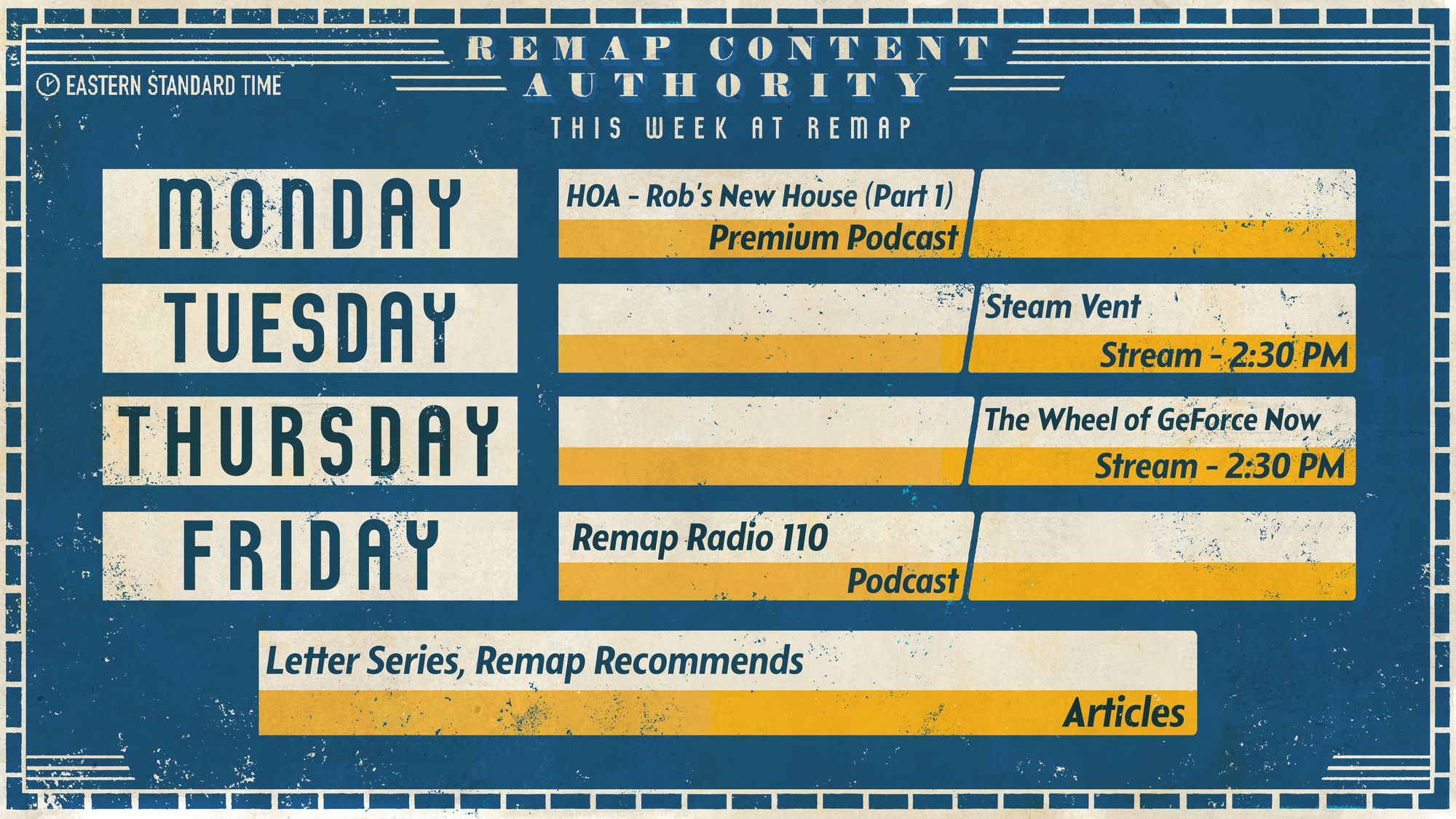 EASTERN STANDARD TIME

REMAP CONTENT AUTHORITY

THIS WEEK AT REMAP

MONDAY

HOA - Rob's New House (Part 1)
Premium Podcast

TUESDAY

Steam Vent
Stream - 2:30 PM

THURSDAY

The Wheel of GeForce Now
Stream - 2:30 PM

FRIDAY

Remap Radio 110
Podcast

Letter Series, Remap Recommends
Articles